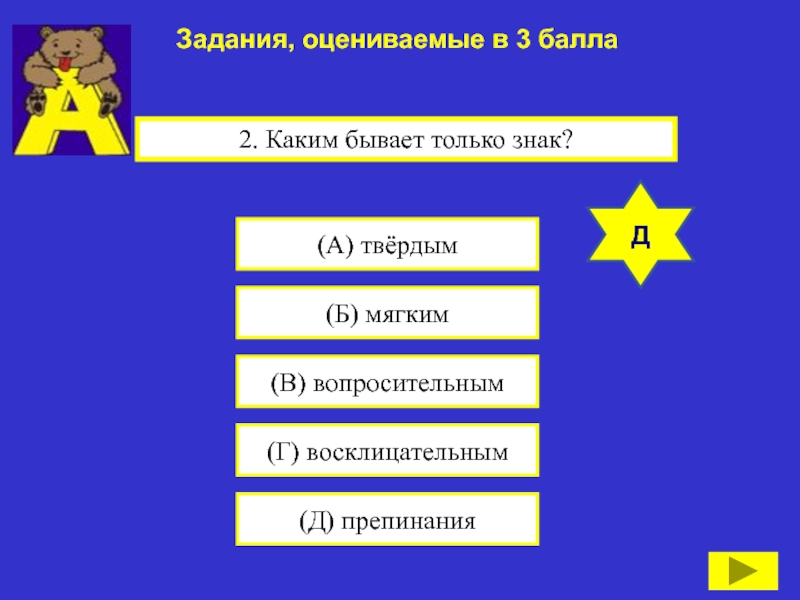 Задания, оцениваемые в 3 балла

2. Каким бывает только знак?

Д

(А) твёрдым

(Б) мягким

(В) вопросительным

(Г) восклицательным

(Д) препинания